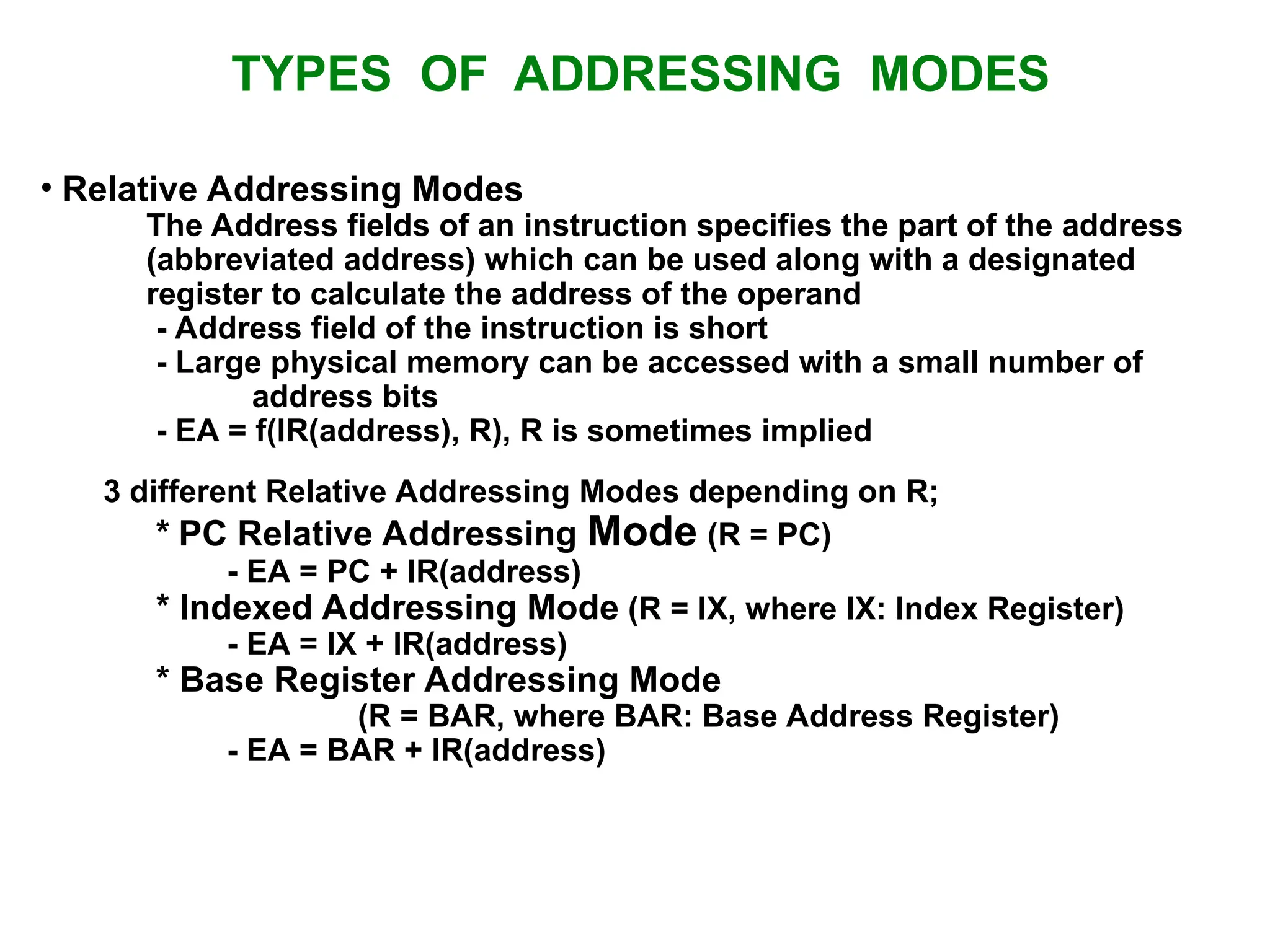 TYPES OF ADDRESSING MODES

• Relative Addressing Modes
The Address fields of an instruction specifies the part of the address (abbreviated address) which can be used along with a designated register to calculate the address of the operand
- Address field of the instruction is short
- Large physical memory can be accessed with a small number of address bits
- EA = f(IR(address), R), R is sometimes implied

3 different Relative Addressing Modes depending on R;
* PC Relative Addressing Mode (R = PC)
- EA = PC + IR(address)
* Indexed Addressing Mode (R = IX, where IX: Index Register)
- EA = IX + IR(address)
* Base Register Addressing Mode
(R = BAR, where BAR: Base Address Register)
- EA = BAR + IR(address)